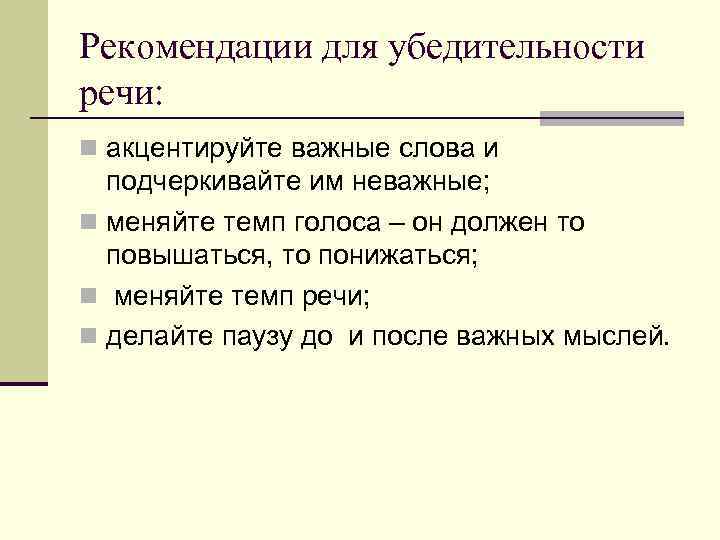 Рекомендации для убедительности речи:

акцентируйте важные слова и подчеркивайте им неважные;

меняйте темп голоса – он должен то повышаться, то понижаться;

меняйте темп речи;

делайте паузу до и после важных мыслей.